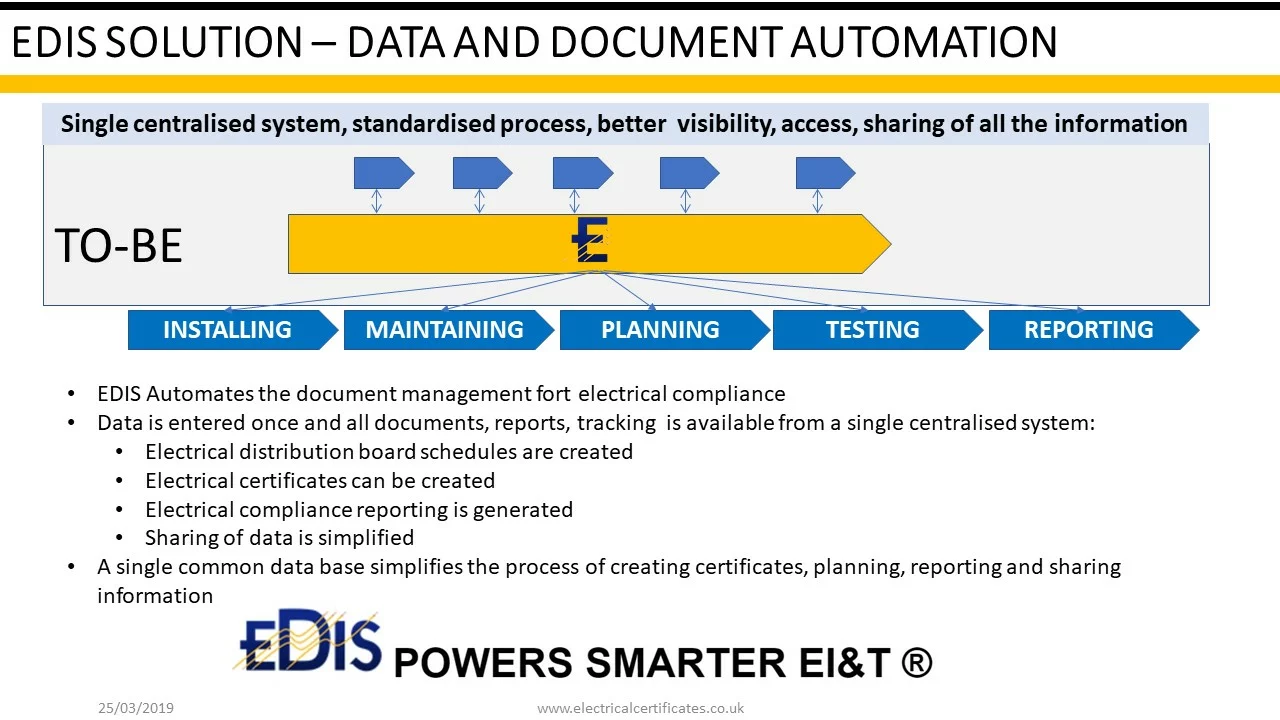 EDIS SOLUTION – DATA AND DOCUMENT AUTOMATION

Single centralised system, standardised process, better visibility, access, sharing of all the information

TO-BE

E

INSTALLING MAINTAINING PLANNING TESTING REPORTING

• EDIS Automates the document management fort electrical compliance
• Data is entered once and all documents, reports, tracking is available from a single centralised system:
  • Electrical distribution board schedules are created
  • Electrical certificates can be created
  • Electrical compliance reporting is generated
  • Sharing of data is simplified
• A single common data base simplifies the process of creating certificates, planning, reporting and sharing information

EDIS POWERS SMARTER EI&T ®

25/03/2019

www.electricalcertificates.co.uk